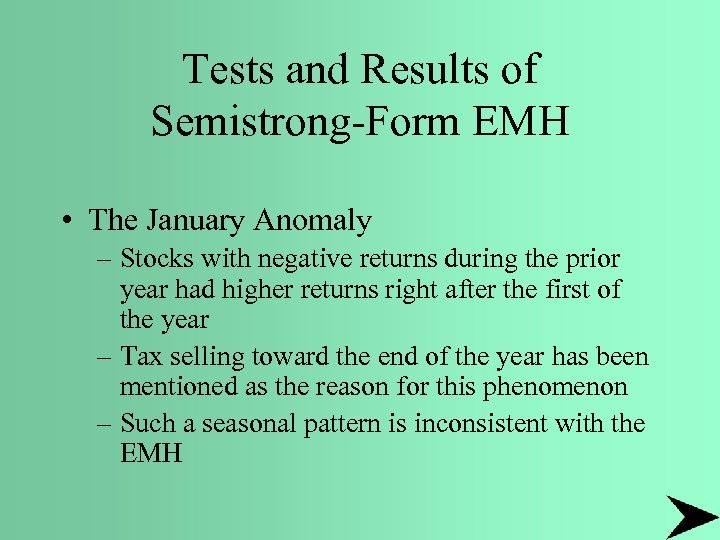 Tests and Results of Semistrong-Form EMH

• The January Anomaly
– Stocks with negative returns during the prior year had higher returns right after the first of the year
– Tax selling toward the end of the year has been mentioned as the reason for this phenomenon
– Such a seasonal pattern is inconsistent with the EMH